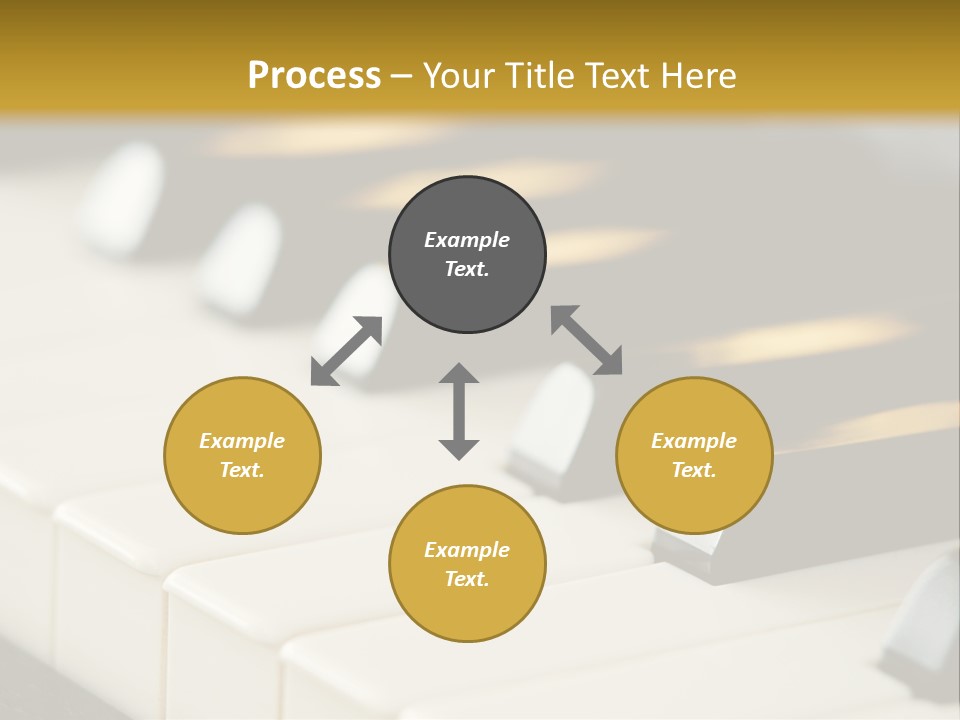 Process – Your Title Text Here

Example Text.

Example Text.

Example Text.

Example Text.